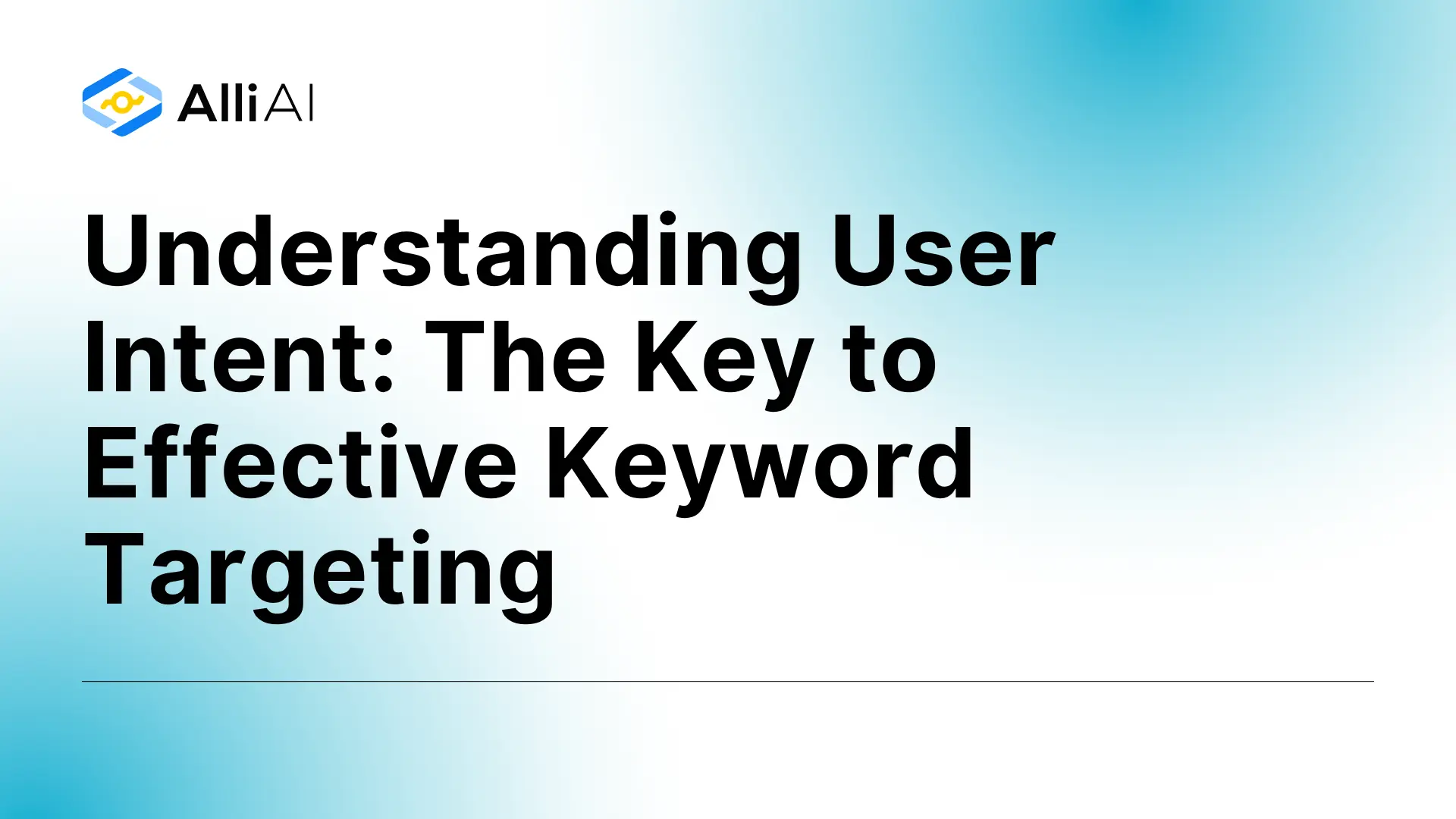 Alli AI

Understanding User Intent: The Key to Effective Keyword Targeting